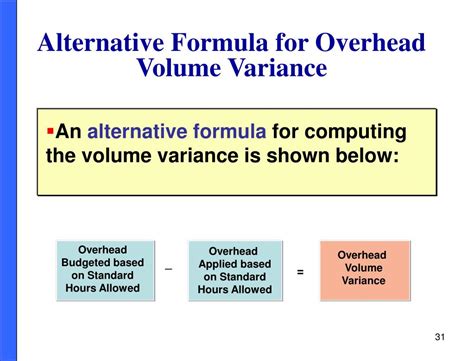 Alternative Formula for Overhead Volume Variance

▪An alternative formula for computing the volume variance is shown below:

Overhead Budgeted based on Standard Hours Allowed – Overhead Applied based on Standard Hours Allowed = Overhead Volume Variance

31